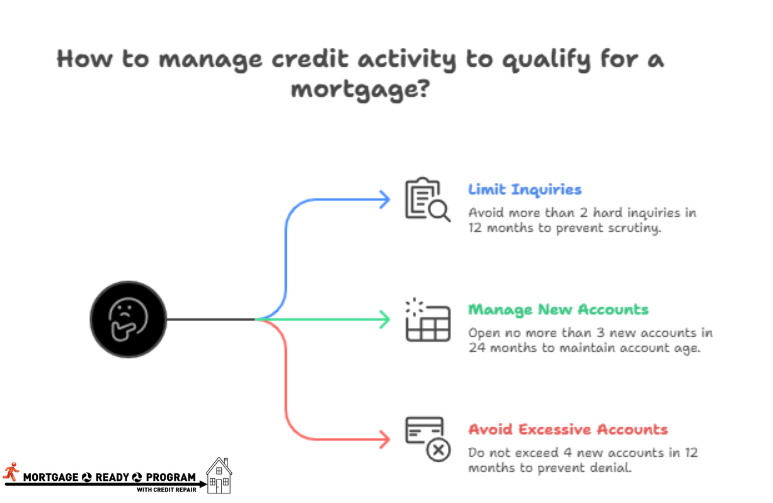 How to manage credit activity to qualify for a mortgage?

Limit Inquiries
Avoid more than 2 hard inquiries in 12 months to prevent scrutiny.

Manage New Accounts
Open no more than 3 new accounts in 24 months to maintain account age.

Avoid Excessive Accounts
Do not exceed 4 new accounts in 12 months to prevent denial.

MORTGAGE READY PROGRAM
WITH CREDIT REPAIR